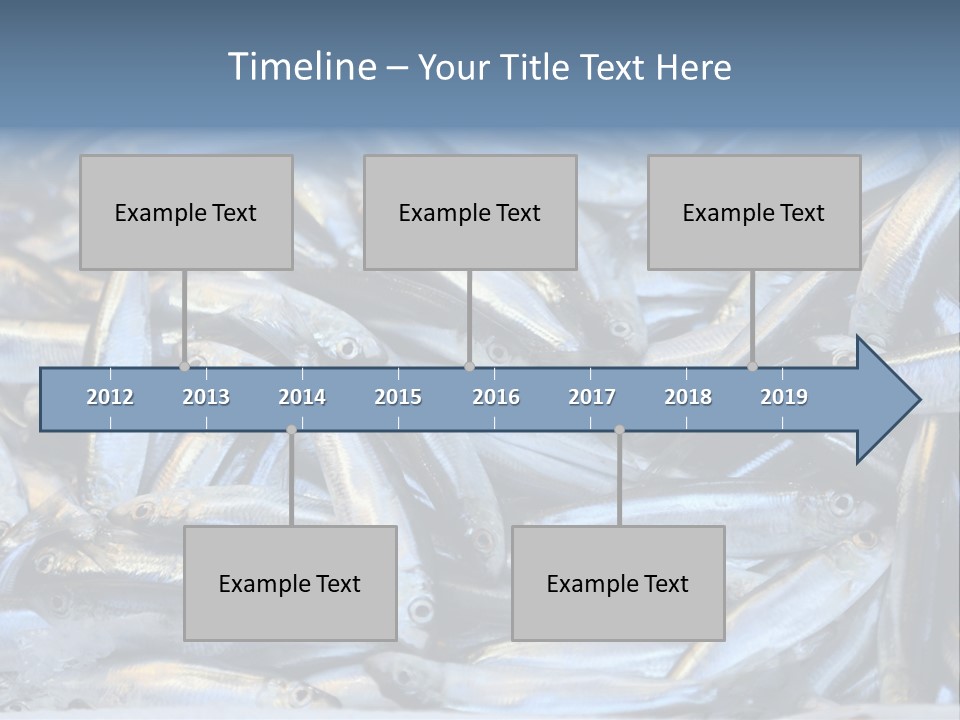 Timeline – Your Title Text Here

Example Text

Example Text

Example Text

2012 2013 2014 2015 2016 2017 2018 2019

Example Text

Example Text